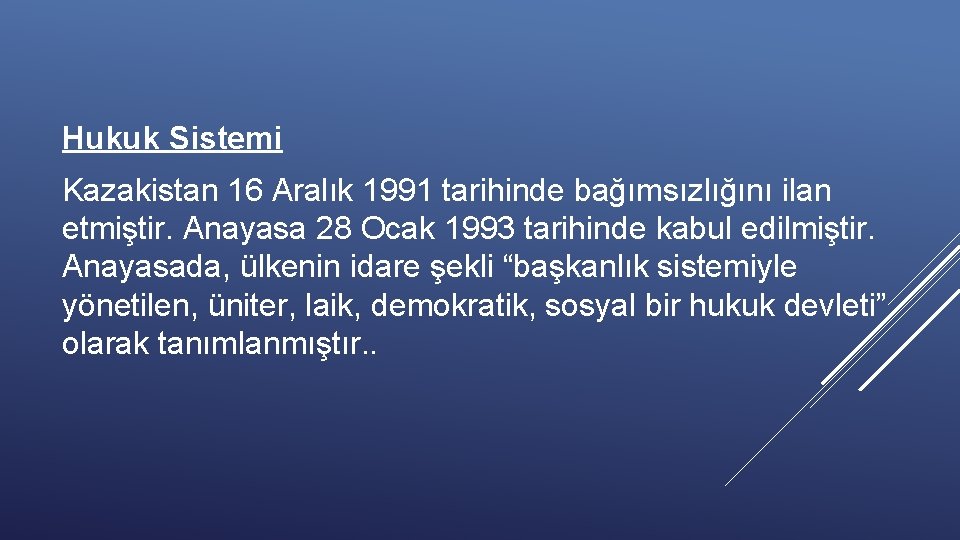 Hukuk Sistemi

Kazakistan 16 Aralık 1991 tarihinde bağımsızlığını ilan etmiştir. Anayasa 28 Ocak 1993 tarihinde kabul edilmiştir. Anayasada, ülkenin idare şekli “başkanlık sistemiyle yönetilen, üniter, laik, demokratik, sosyal bir hukuk devleti” olarak tanımlanmıştır..